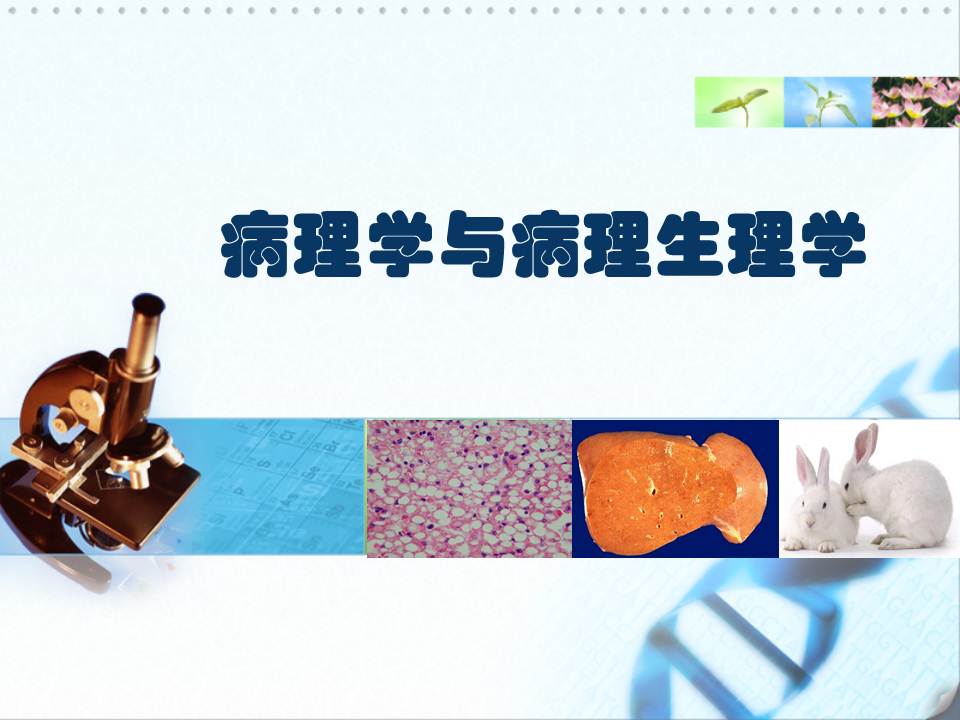 病理学与病理生理学